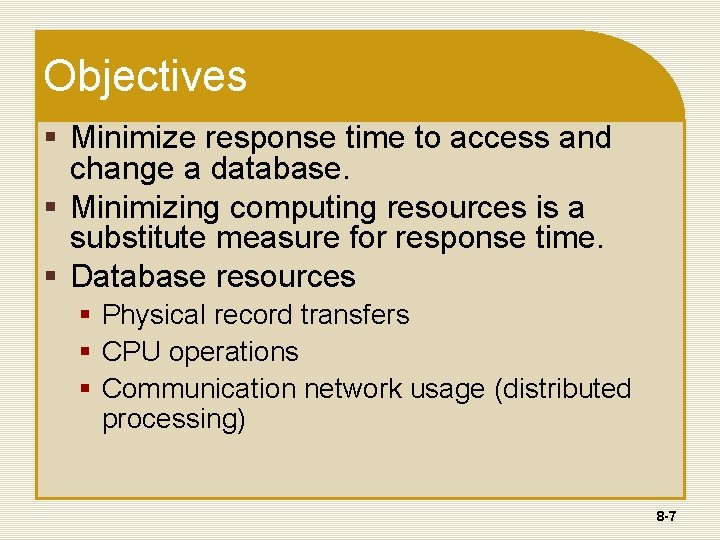 Objectives

- Minimize response time to access and change a database.
- Minimizing computing resources is a substitute measure for response time.
- Database resources
  - Physical record transfers
  - CPU operations
  - Communication network usage (distributed processing)

8-7